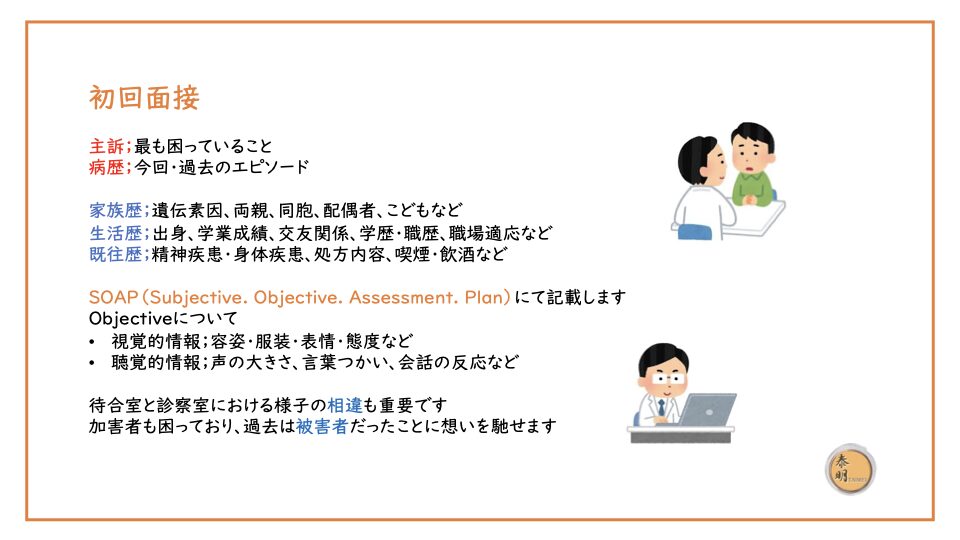 初回面接

主訴;最も困っていること
病歴;今回・過去のエピソード

家族歴;遺伝素因、両親、同胞、配偶者、こどもなど
生活歴;出身、学業成績、交友関係、学歴・職歴、職場適応など
既往歴;精神疾患・身体疾患、処方内容、喫煙・飲酒など

SOAP(Subjective. Objective. Assessment. Plan)にて記載します
Objectiveについて
• 視覚的情報;容姿・服装・表情・態度など
• 聴覚的情報;声の大きさ、言葉つかい、会話の反応など

待合室と診察室における様子の相違も重要です
加害者も困っており、過去は被害者だったことに想いを馳せます

泰明